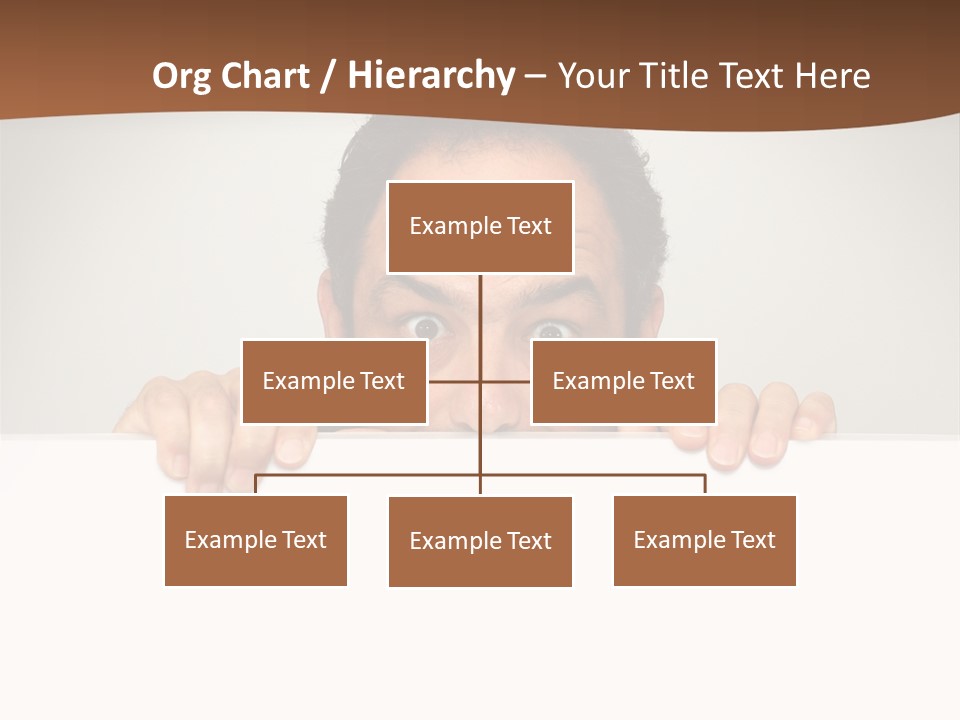 Org Chart / Hierarchy – Your Title Text Here

Example Text

Example Text

Example Text

Example Text

Example Text

Example Text